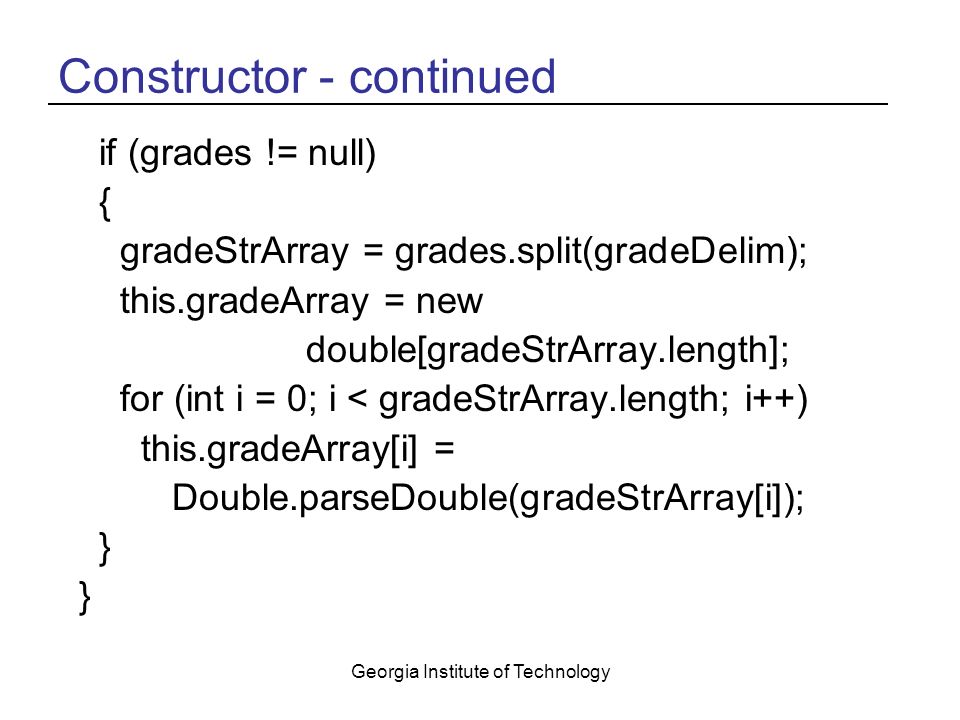 Constructor - continued

if (grades != null)
{
gradeStrArray = grades.split(gradeDelim);
this.gradeArray = new
double[gradeStrArray.length];
for (int i = 0; i < gradeStrArray.length; i++)
this.gradeArray[i] =
Double.parseDouble(gradeStrArray[i]);
}
}

Georgia Institute of Technology